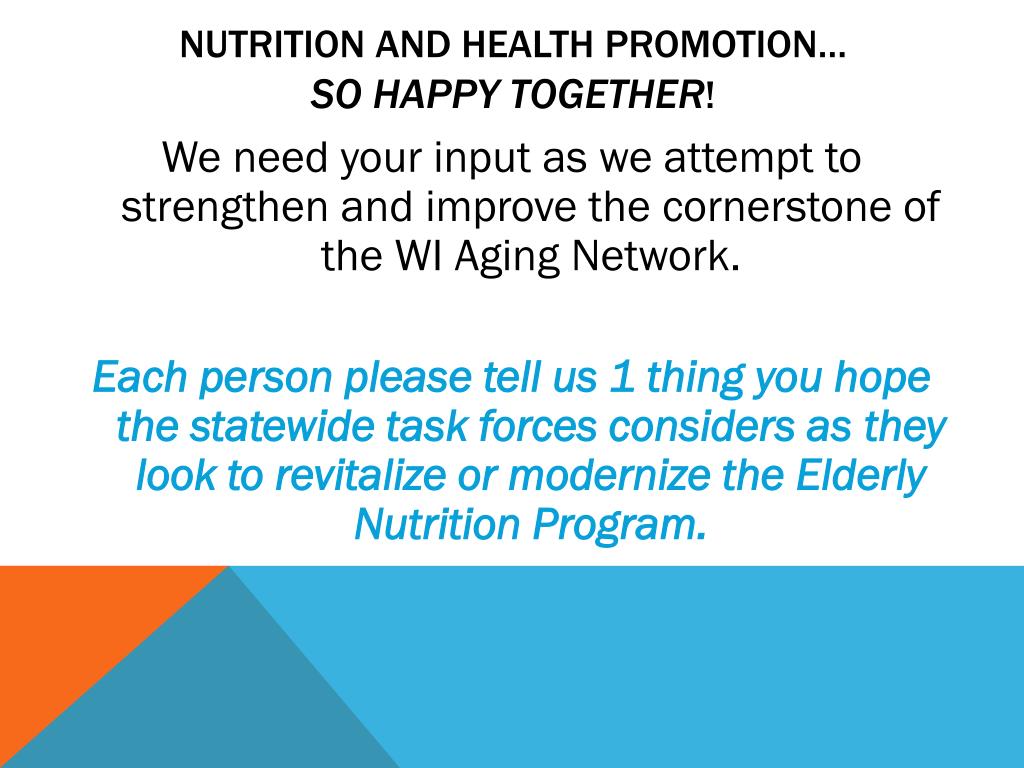 NUTRITION AND HEALTH PROMOTION…
SO HAPPY TOGETHER!

We need your input as we attempt to strengthen and improve the cornerstone of the WI Aging Network.

Each person please tell us 1 thing you hope the statewide task forces considers as they look to revitalize or modernize the Elderly Nutrition Program.